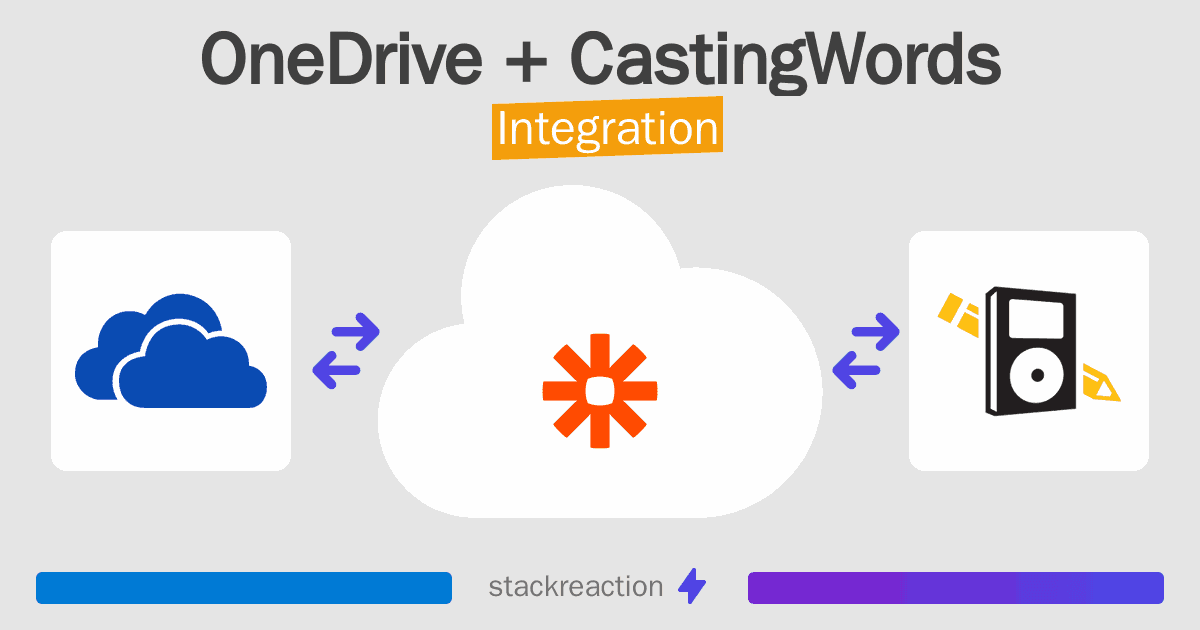 OneDrive + CastingWords
Integration

stackreaction